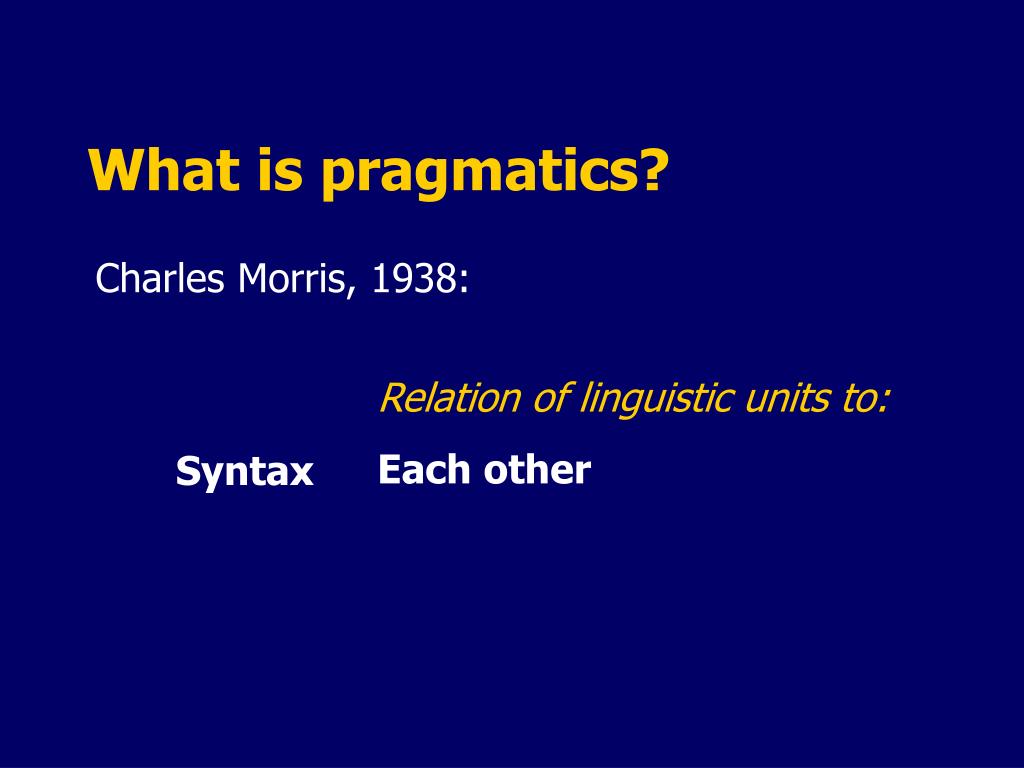 What is pragmatics?

Charles Morris, 1938:

Relation of linguistic units to:

Syntax Each other